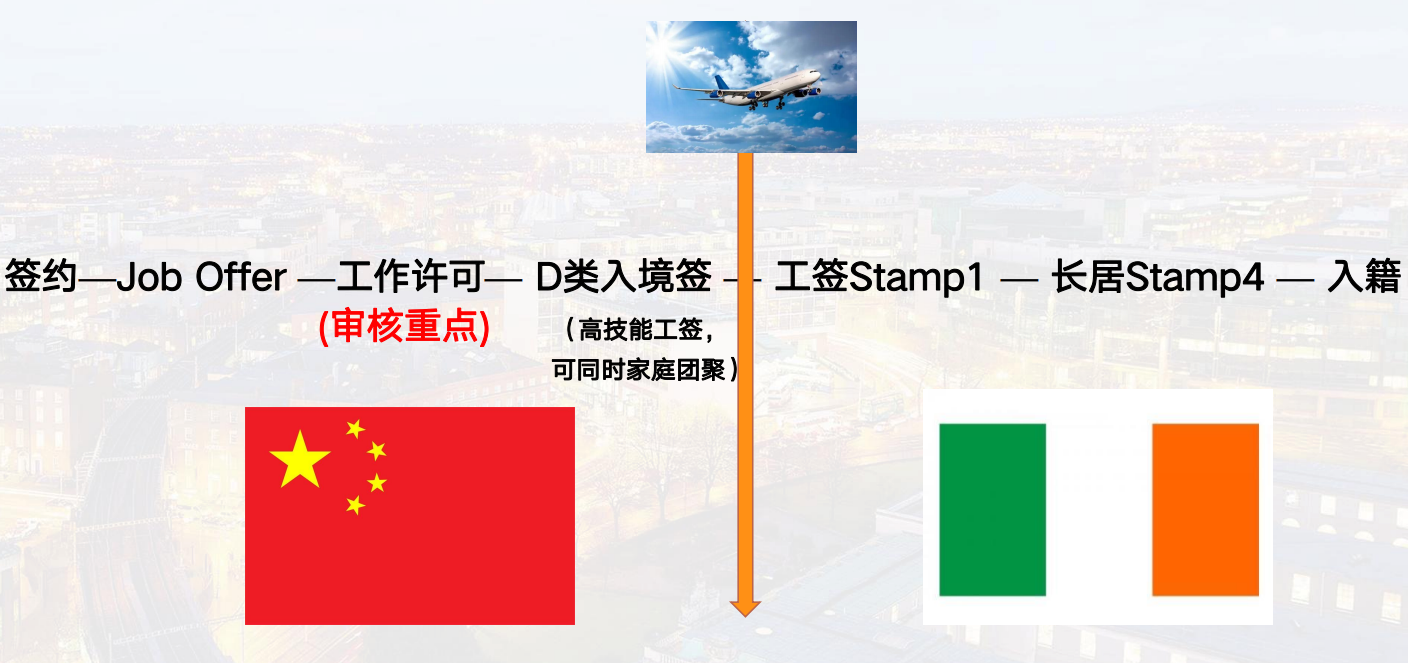 签约—Job Offer —工作许可— D类入境签 — 工签Stamp1 — 长居Stamp4 — 入籍

(审核重点)

（高技能工签，可同时家庭团聚）